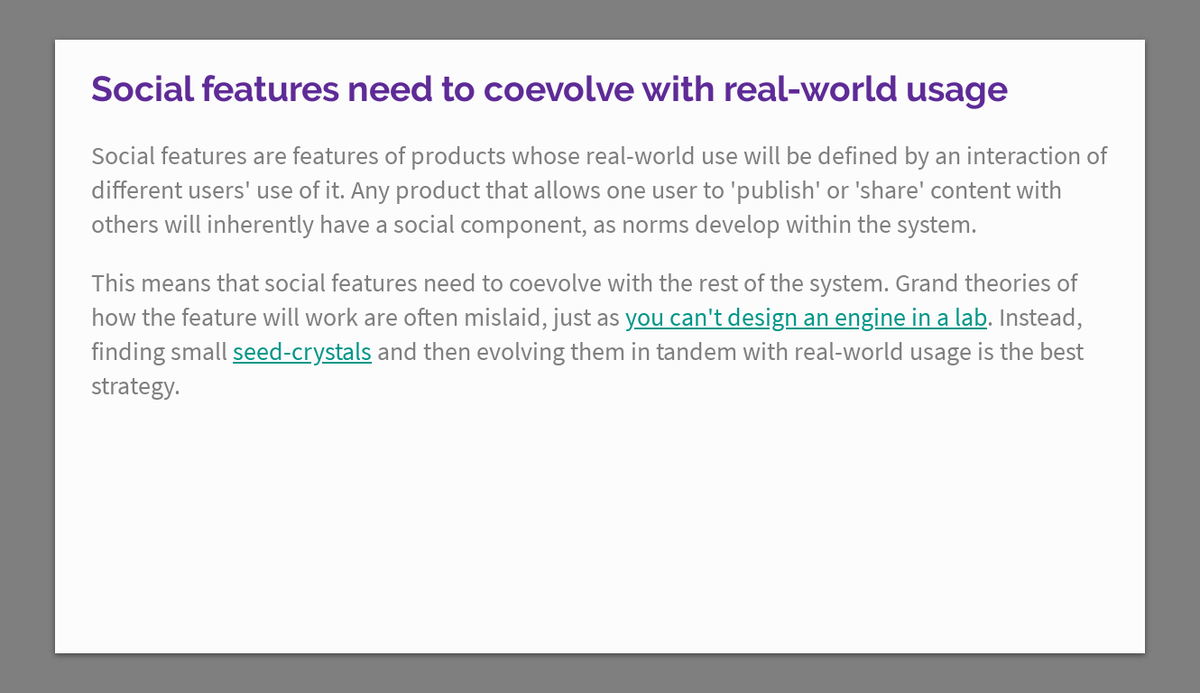 Social features need to coevolve with real-world usage

Social features are features of products whose real-world use will be defined by an interaction of different users' use of it. Any product that allows one user to 'publish' or 'share' content with others will inherently have a social component, as norms develop within the system.

This means that social features need to coevolve with the rest of the system. Grand theories of how the feature will work are often mislaid, just as you can't design an engine in a lab. Instead, finding small seed-crystals and then evolving them in tandem with real-world usage is the best strategy.